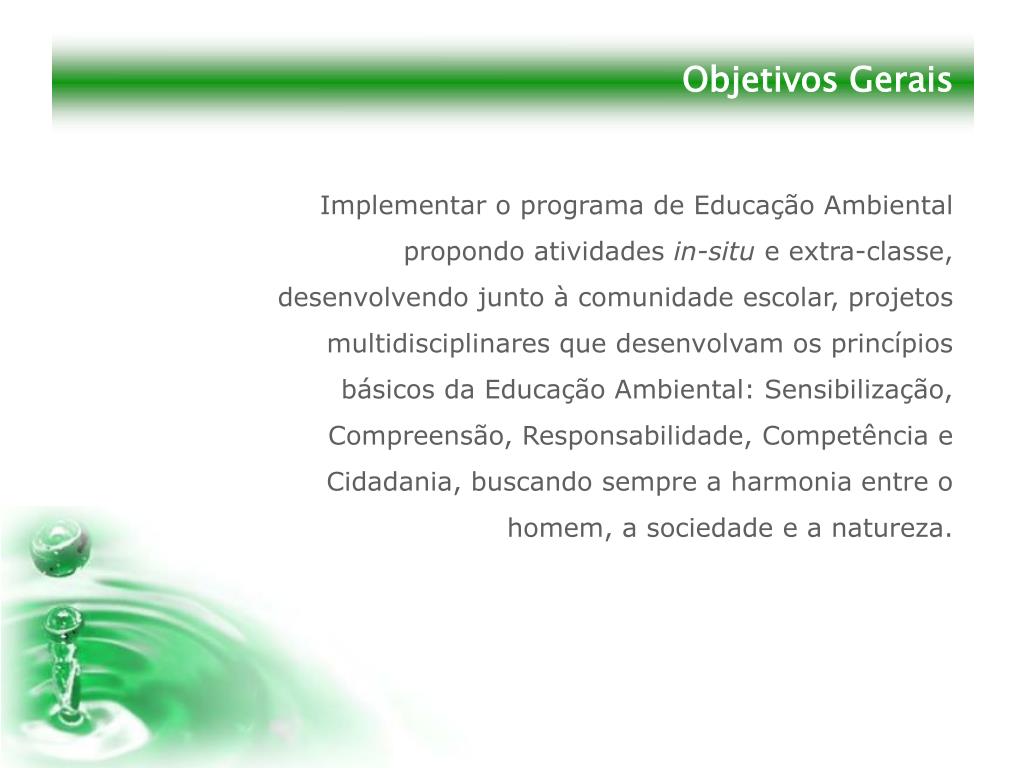 Objetivos Gerais

Implementar o programa de Educação Ambiental propondo atividades in-situ e extra-classe, desenvolvendo junto à comunidade escolar, projetos multidisciplinares que desenvolvam os princípios básicos da Educação Ambiental: Sensibilização, Compreensão, Responsabilidade, Competência e Cidadania, buscando sempre a harmonia entre o homem, a sociedade e a natureza.